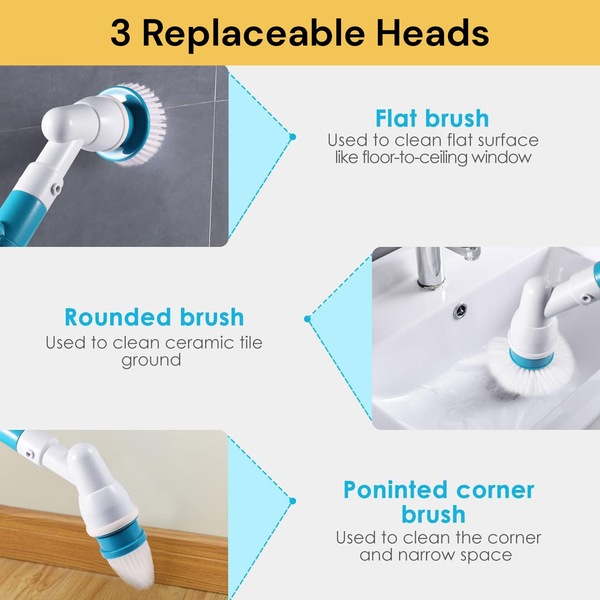 3 Replaceable Heads

Flat brush
Used to clean flat surface like floor-to-ceiling window

Rounded brush
Used to clean ceramic tile ground

Poninted corner brush
Used to clean the corner and narrow space